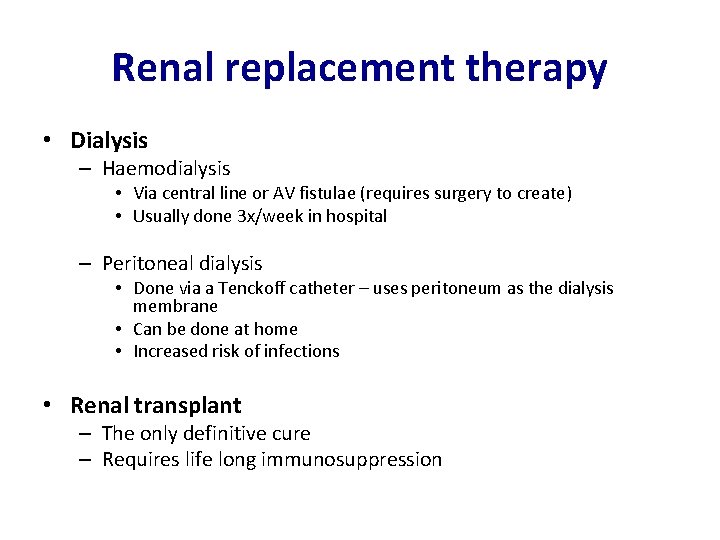 Renal replacement therapy

• Dialysis
– Haemodialysis
• Via central line or AV fistulae (requires surgery to create)
• Usually done 3x/week in hospital

– Peritoneal dialysis
• Done via a Tenckoff catheter – uses peritoneum as the dialysis membrane
• Can be done at home
• Increased risk of infections

• Renal transplant
– The only definitive cure
– Requires life long immunosuppression